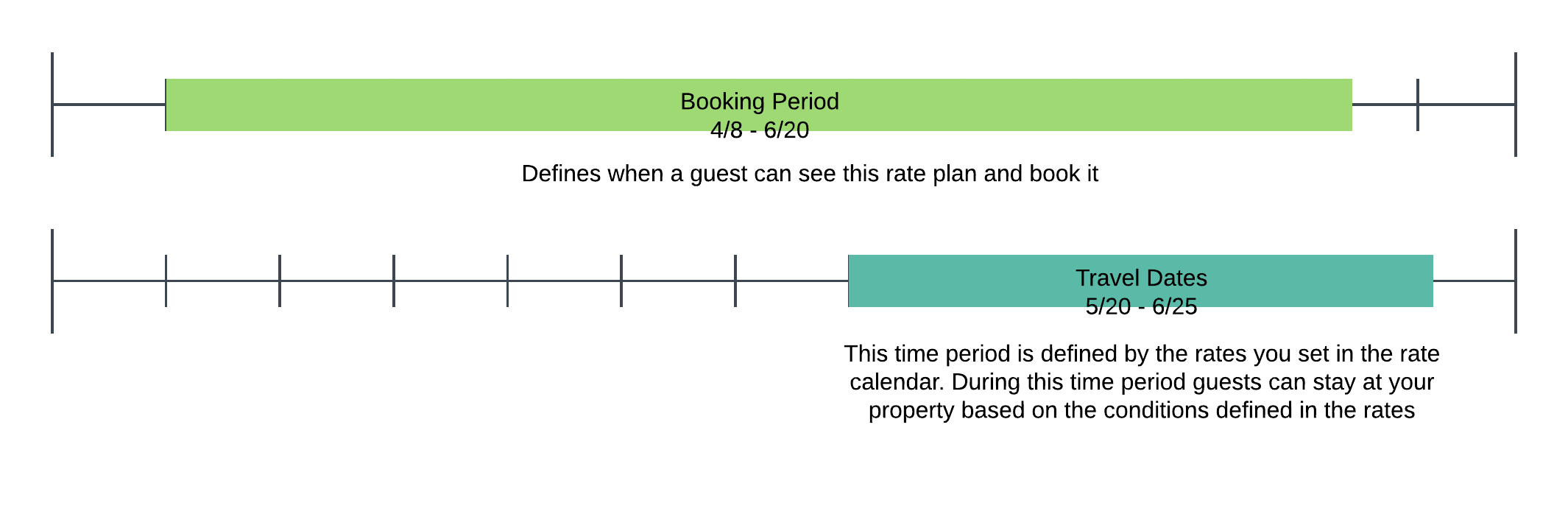 Booking Period
4/8 - 6/20

Defines when a guest can see this rate plan and book it

Travel Dates
5/20 - 6/25

This time period is defined by the rates you set in the rate calendar. During this time period guests can stay at your property based on the conditions defined in the rates